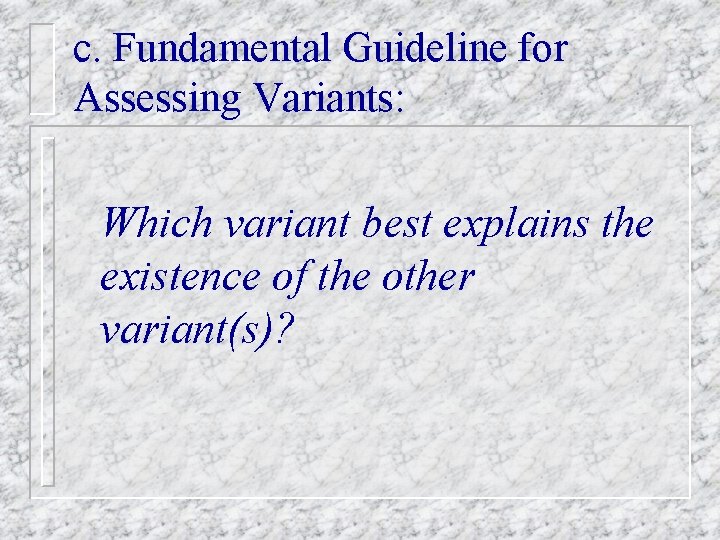 c. Fundamental Guideline for Assessing Variants:

Which variant best explains the existence of the other variant(s)?